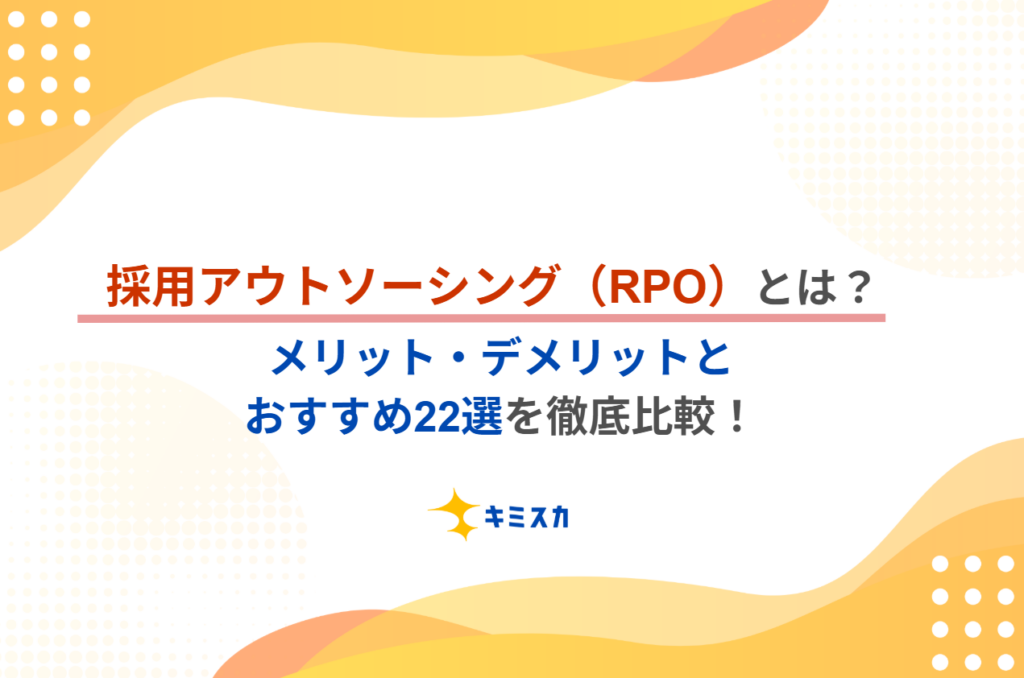 採用アウトソーシング（RPO）とは？
メリット・デメリットと
おすすめ22選を徹底比較！

キミスカ